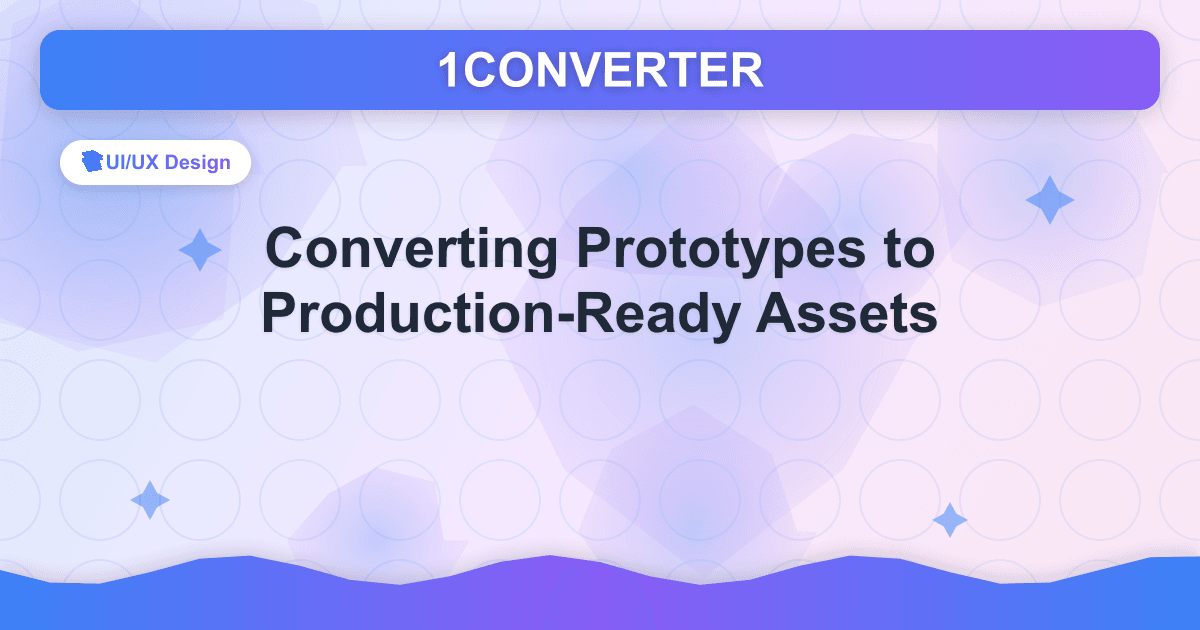 1CONVERTER

UI/UX Design

Converting Prototypes to Production-Ready Assets